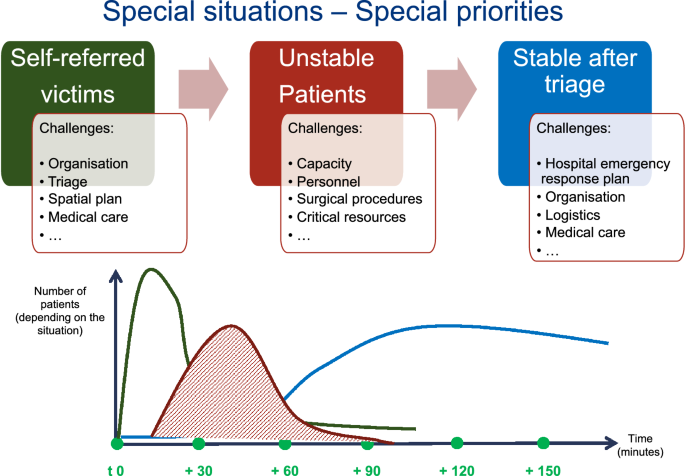 Special situations – Special priorities

Self-referred victims

Challenges:

• Organisation
• Triage
• Spatial plan
• Medical care
• …

Unstable Patients

Challenges:

• Capacity
• Personnel
• Surgical procedures
• Critical resources
• …

Stable after triage

Challenges:

• Hospital emergency response plan
• Organisation
• Logistics
• Medical care
• …

Number of patients (depending on the situation)

Time (minutes)

t 0
+ 30
+ 60
+ 90
+ 120
+ 150